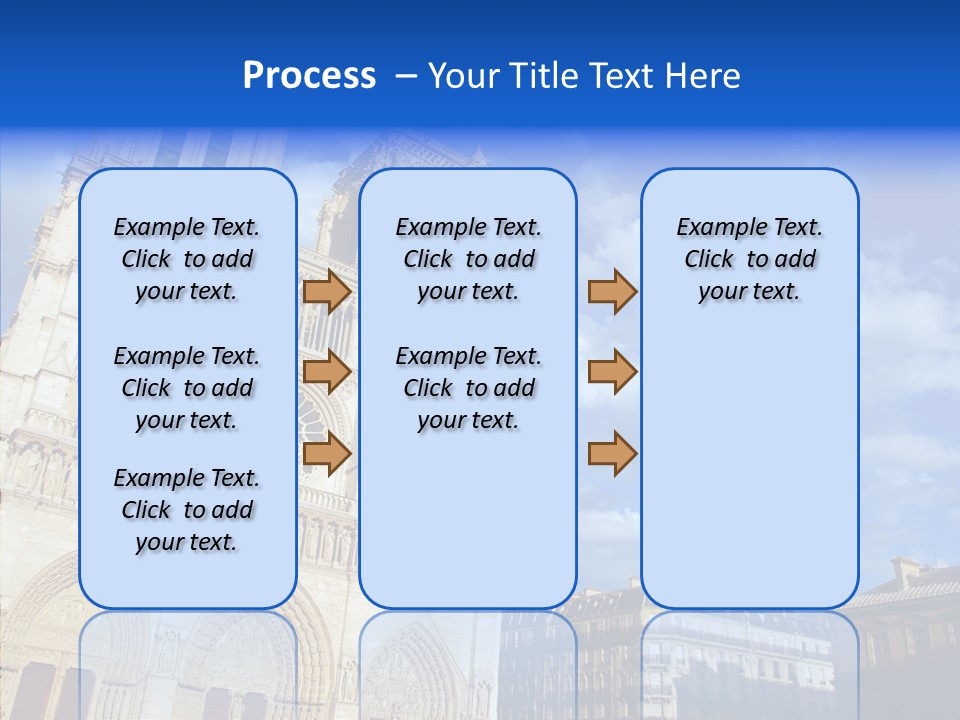 Process – Your Title Text Here

Example Text. Click to add your text.

Example Text. Click to add your text.

Example Text. Click to add your text.

Example Text. Click to add your text.

Example Text. Click to add your text.

Example Text. Click to add your text.